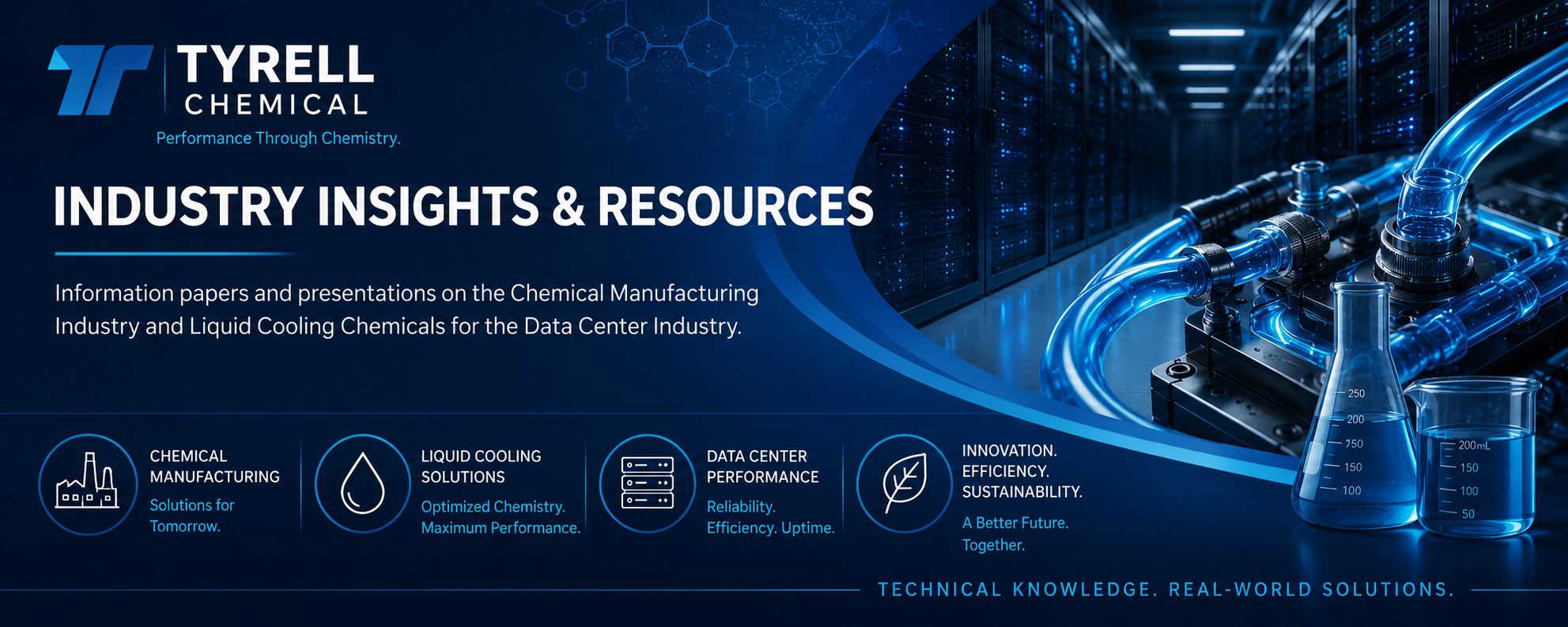 TYRELL CHEMICAL
Performance Through Chemistry.

INDUSTRY INSIGHTS & RESOURCES

Information papers and presentations on the Chemical Manufacturing Industry and Liquid Cooling Chemicals for the Data Center Industry.

CHEMICAL MANUFACTURING
Solutions for Tomorrow.

LIQUID COOLING SOLUTIONS
Optimized Chemistry. Maximum Performance.

DATA CENTER PERFORMANCE
Reliability. Efficiency. Uptime.

INNOVATION. EFFICIENCY. SUSTAINABILITY.
A Better Future. Together.

250
200
750
150
100

200mL
150
100
50

TECHNICAL KNOWLEDGE. REAL-WORLD SOLUTIONS.